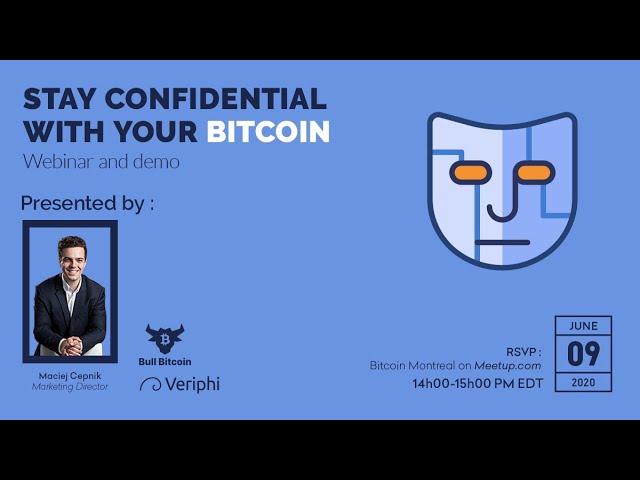 STAY CONFIDENTIAL WITH YOUR BITCOIN
Webinar and demo

Presented by :

Maciej Cepnik
Marketing Director

Bull Bitcoin

Veriphi

RSVP :
Bitcoin Montreal on Meetup.com
14h00-15h00 PM EDT

JUNE
09
2020